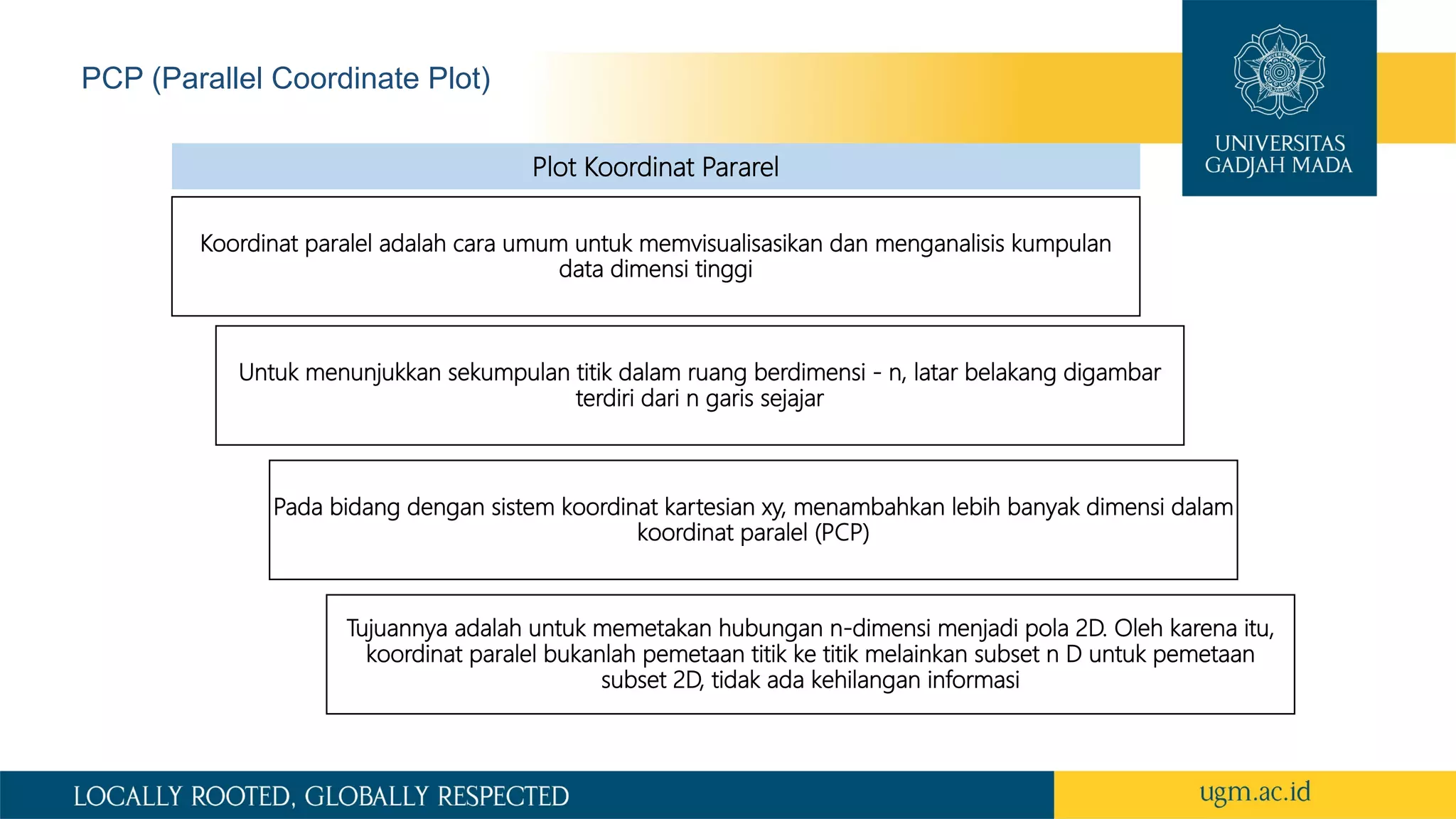 PCP (Parallel Coordinate Plot)

UNIVERSITAS GADJAH MADA

Plot Koordinat Pararel

Koordinat paralel adalah cara umum untuk memvisualisasikan dan menganalisis kumpulan data dimensi tinggi

Untuk menunjukkan sekumpulan titik dalam ruang berdimensi - n, latar belakang digambar terdiri dari n garis sejajar

Pada bidang dengan sistem koordinat kartesian xy, menambahkan lebih banyak dimensi dalam koordinat paralel (PCP)

Tujuannya adalah untuk memetakan hubungan n-dimensi menjadi pola 2D. Oleh karena itu, koordinat paralel bukanlah pemetaan titik ke titik melainkan subset n D untuk pemetaan subset 2D, tidak ada kehilangan informasi

LOCALLY ROOTED, GLOBALLY RESPECTED

ugm.ac.id